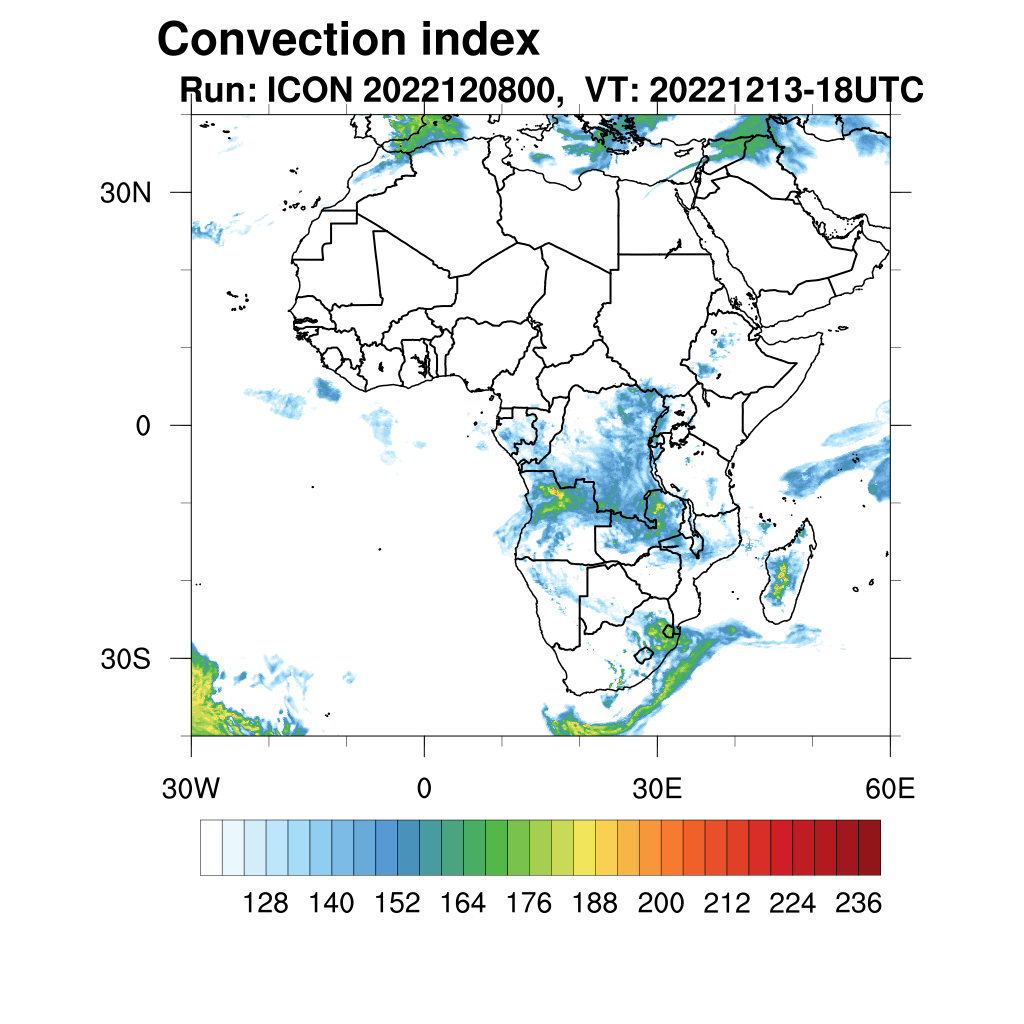 Convection index
Run: ICON 2022120800, VT: 20221213-18UTC

30N
0
30S

30W
0
30E
60E

128 140 152 164 176 188 200 212 224 236